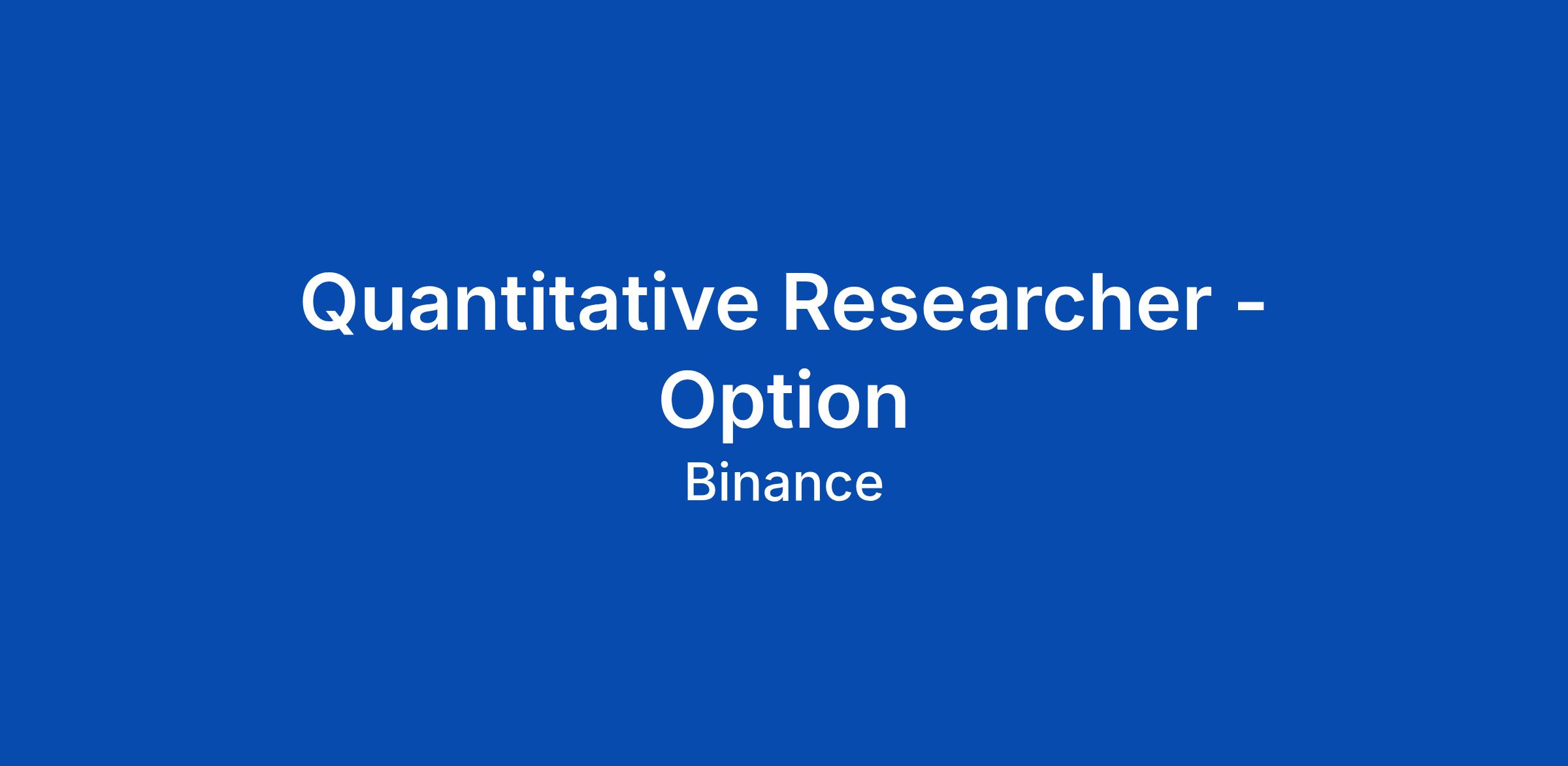 Quantitative Researcher - Option

Binance